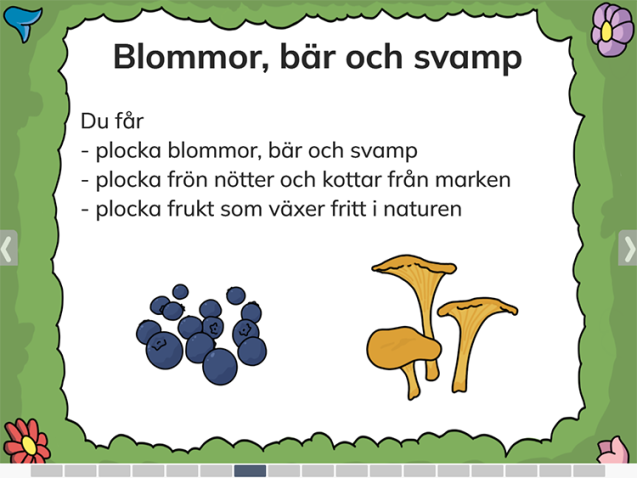 Blommor, bär och svamp

Du får
- plocka blommor, bär och svamp
- plocka frön nötter och kottar från marken
- plocka frukt som växer fritt i naturen